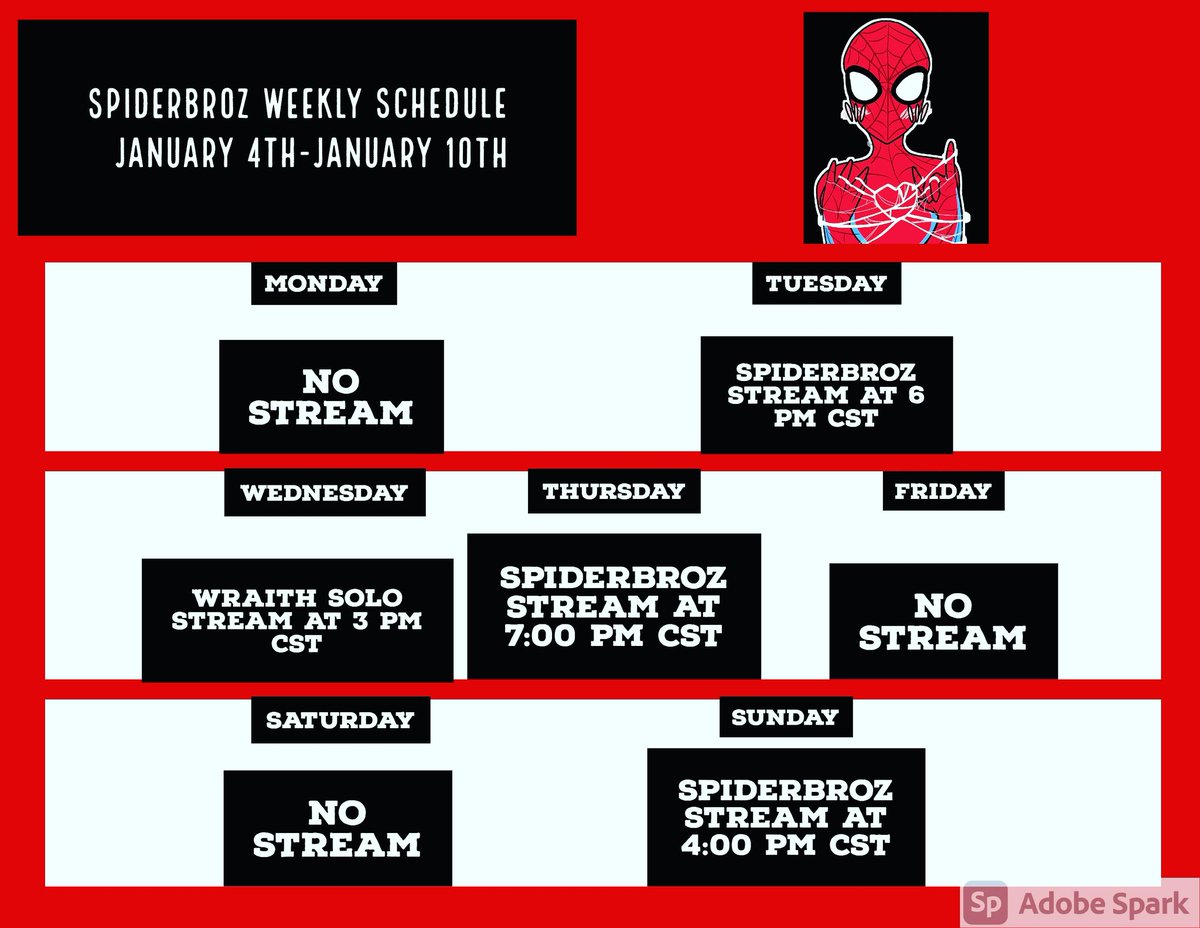 SPIDERBROZ WEEKLY SCHEDULE
JANUARY 4TH-JANUARY 10TH

MONDAY

NO STREAM

TUESDAY

SPIDERBROZ STREAM AT 6 PM CST

WEDNESDAY

WRAITH SOLO STREAM AT 3 PM CST

THURSDAY

SPIDERBROZ STREAM AT 7:00 PM CST

FRIDAY

NO STREAM

SATURDAY

NO STREAM

SUNDAY

SPIDERBROZ STREAM AT 4:00 PM CST

Sp Adobe Spark